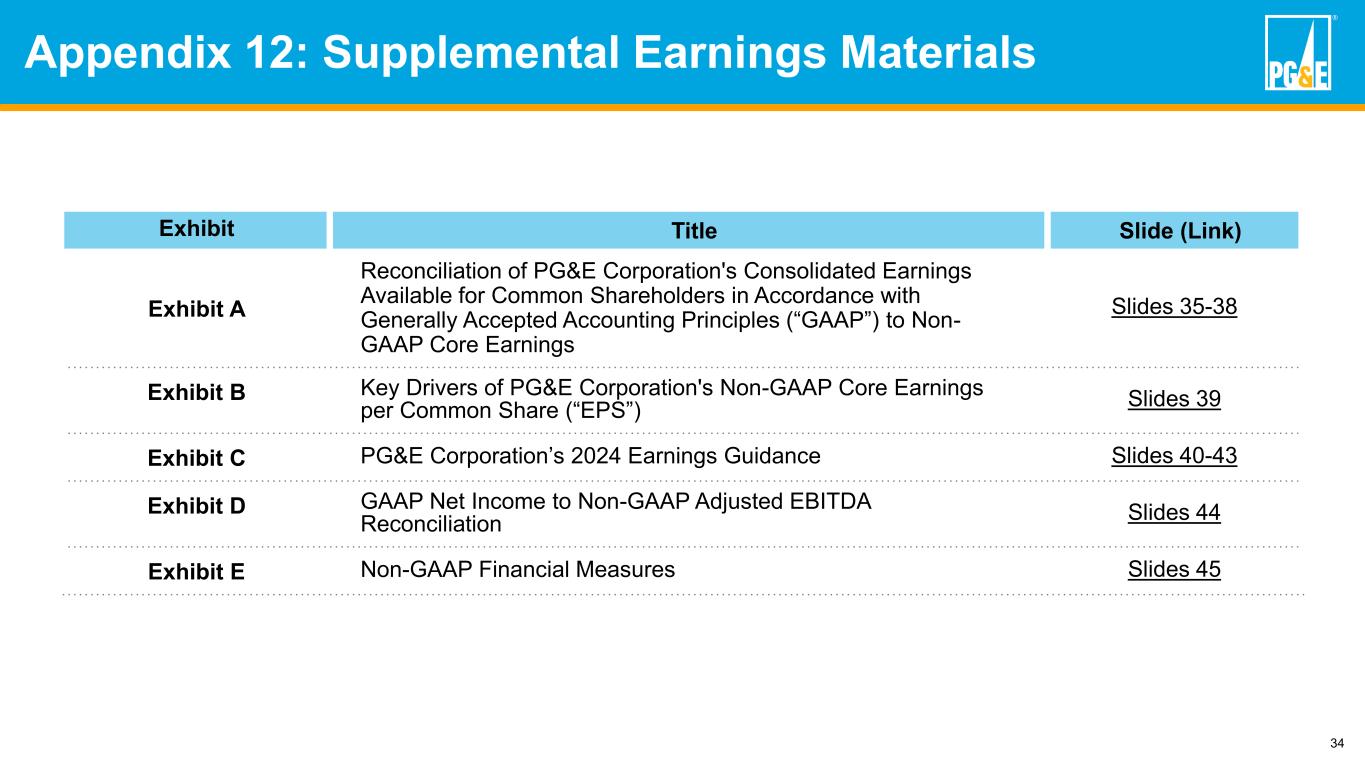 Appendix 12: Supplemental Earnings Materials

PG&E

| Exhibit | Title | Slide (Link) |
|---|---|---|
| Exhibit A | Reconciliation of PG&E Corporation's Consolidated Earnings Available for Common Shareholders in Accordance with Generally Accepted Accounting Principles (“GAAP”) to Non-GAAP Core Earnings | Slides 35-38 |
| Exhibit B | Key Drivers of PG&E Corporation's Non-GAAP Core Earnings per Common Share (“EPS”) | Slides 39 |
| Exhibit C | PG&E Corporation’s 2024 Earnings Guidance | Slides 40-43 |
| Exhibit D | GAAP Net Income to Non-GAAP Adjusted EBITDA Reconciliation | Slides 44 |
| Exhibit E | Non-GAAP Financial Measures | Slides 45 |

34